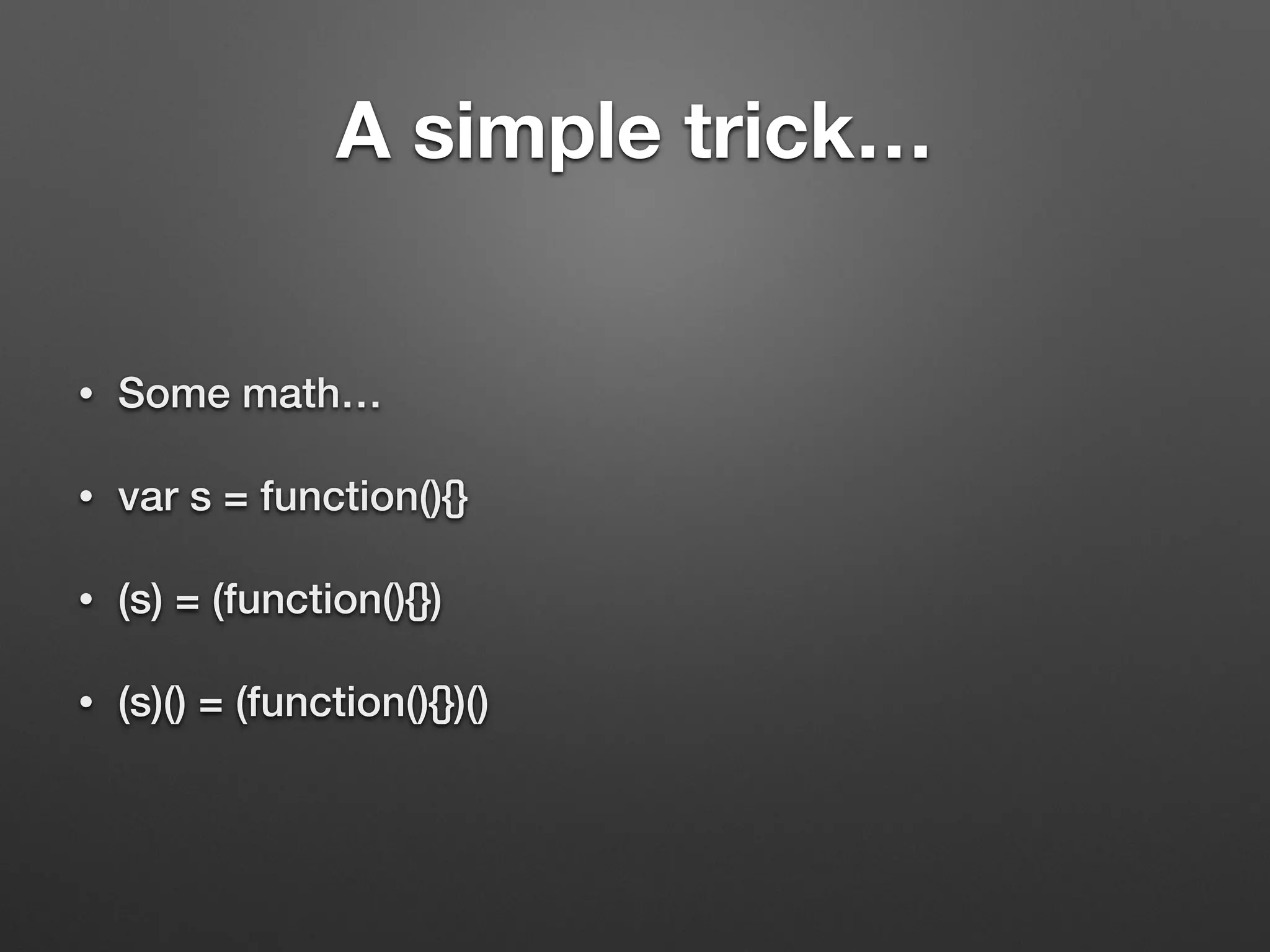 A simple trick…

• Some math…

• var s = function(){}

• (s) = (function(){})

• (s)() = (function(){})()